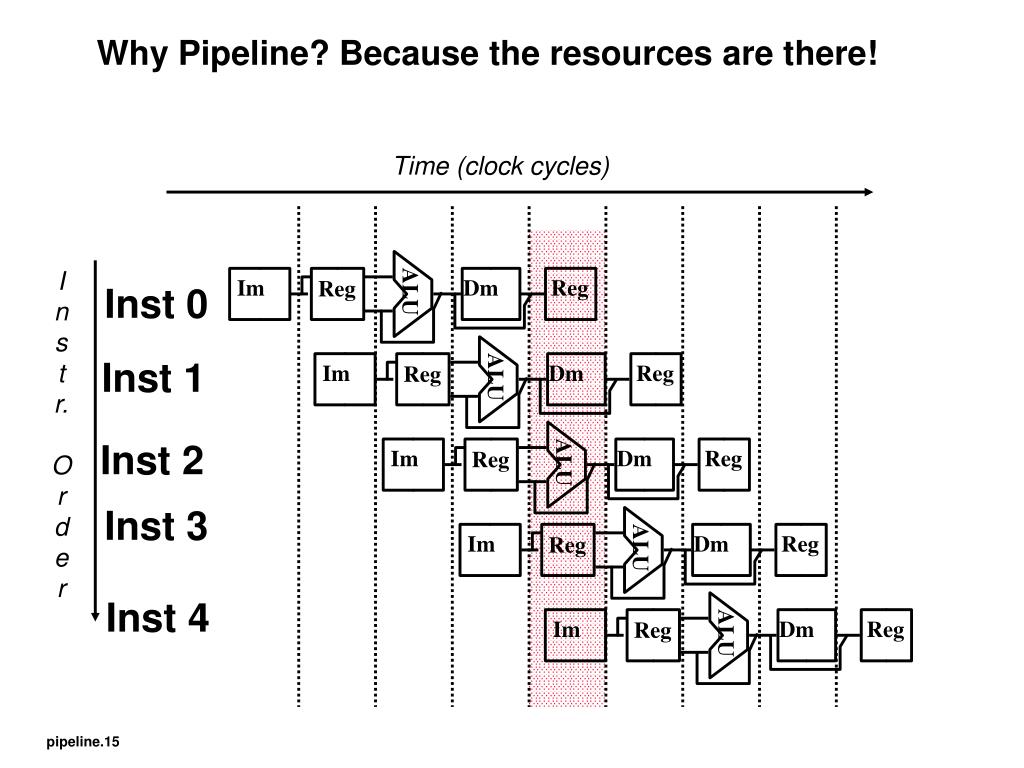 Why Pipeline? Because the resources are there!

Time (clock cycles)

I n s t r. O r d e r

Inst 0

Im Reg ALU Dm Reg

Inst 1

Im Reg ALU Dm Reg

Inst 2

Im Reg ALU Dm Reg

Inst 3

Im Reg ALU Dm Reg

Inst 4

Im Reg ALU Dm Reg

pipeline.15